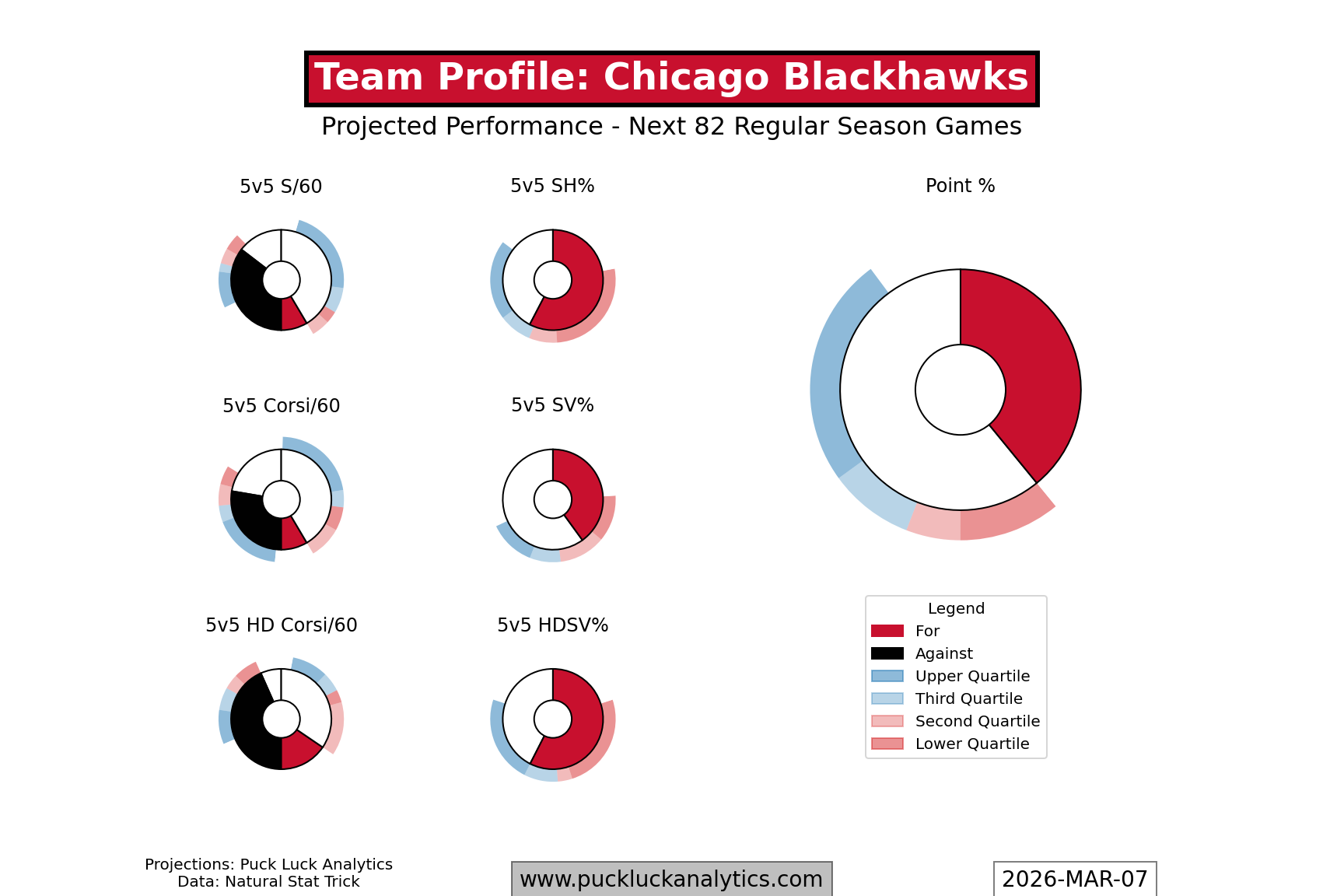 Team Profile: Chicago Blackhawks

Projected Performance - Next 82 Regular Season Games

5v5 S/60

5v5 SH%

Point %

5v5 Corsi/60

5v5 SV%

5v5 HD Corsi/60

5v5 HDSV%

Legend
For
Against
Upper Quartile
Third Quartile
Second Quartile
Lower Quartile

Projections: Puck Luck Analytics
Data: Natural Stat Trick

www.puckluckanalytics.com

2026-MAR-07